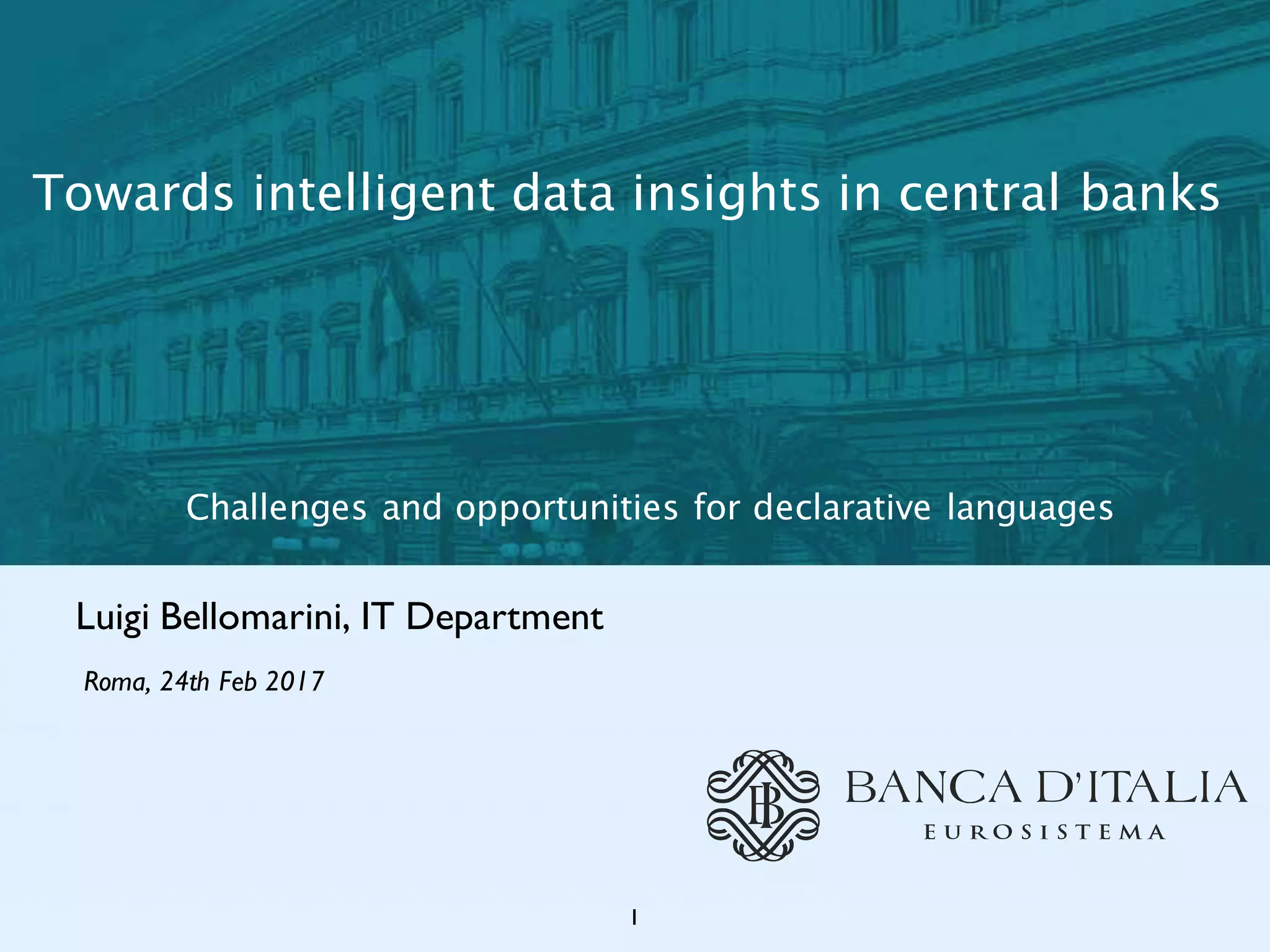 Towards intelligent data insights in central banks

Challenges and opportunities for declarative languages

Luigi Bellomarini, IT Department

Roma, 24th Feb 2017

BI

BANCA D'ITALIA
EUROSISTEMA

1